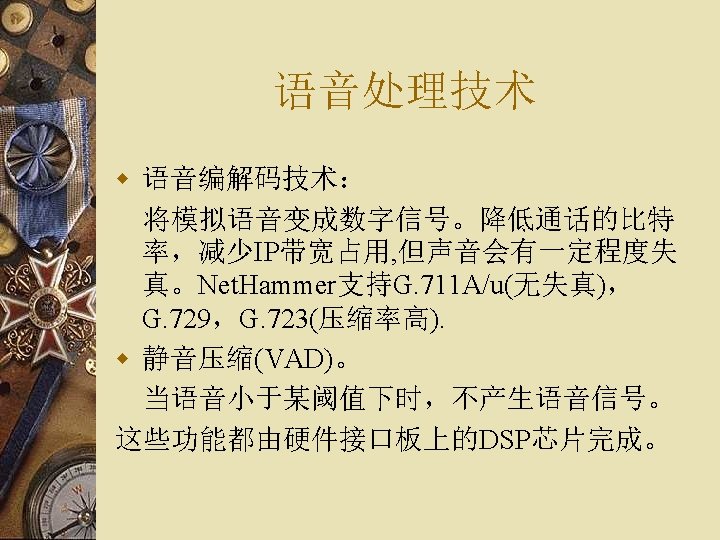 语音处理技术

语音编解码技术：

将模拟语音变成数字信号。降低通话的比特率，减少IP带宽占用,但声音会有一定程度失真。NetHammer支持G.711A/u(无失真)，G.729，G.723(压缩率高).

静音压缩(VAD)。

当语音小于某阈值下时，不产生语音信号。

这些功能都由硬件接口板上的DSP芯片完成。